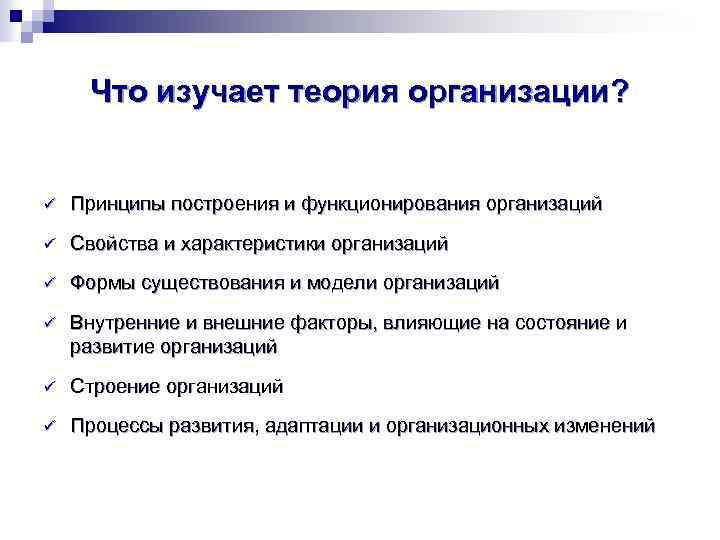 Что изучает теория организации?

✓ Принципы построения и функционирования организаций

✓ Свойства и характеристики организаций

✓ Формы существования и модели организаций

✓ Внутренние и внешние факторы, влияющие на состояние и развитие организаций

✓ Строение организаций

✓ Процессы развития, адаптации и организационных изменений